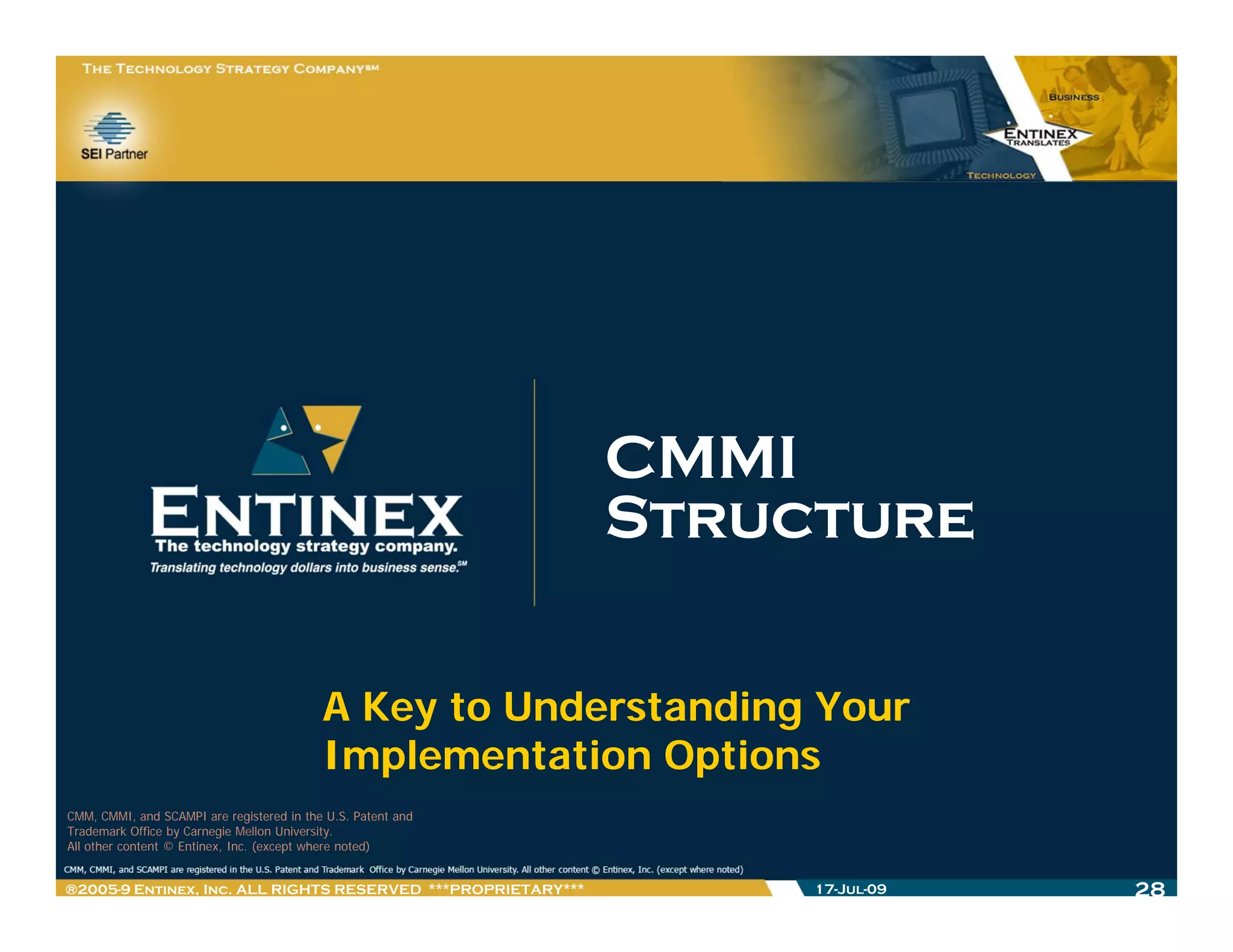 THE TECHNOLOGY STRATEGY COMPANY℠

SEI Partner

BUSINESS
ENTINEX
TRANSLATES
TECHNOLOGY

ENTINEX
The technology strategy company.
Translating technology dollars into business sense.℠

CMMI
STRUCTURE

A Key to Understanding Your Implementation Options

CMM, CMMI, and SCAMPI are registered in the U.S. Patent and Trademark Office by Carnegie Mellon University.
All other content © Entinex, Inc. (except where noted)

CMM, CMMI, and SCAMPI are registered in the U.S. Patent and Trademark Office by Carnegie Mellon University. All other content © Entinex, Inc. (except where noted)

®2005-9 ENTINEX, INC. ALL RIGHTS RESERVED ***PROPRIETARY***
17-JUL-09
28